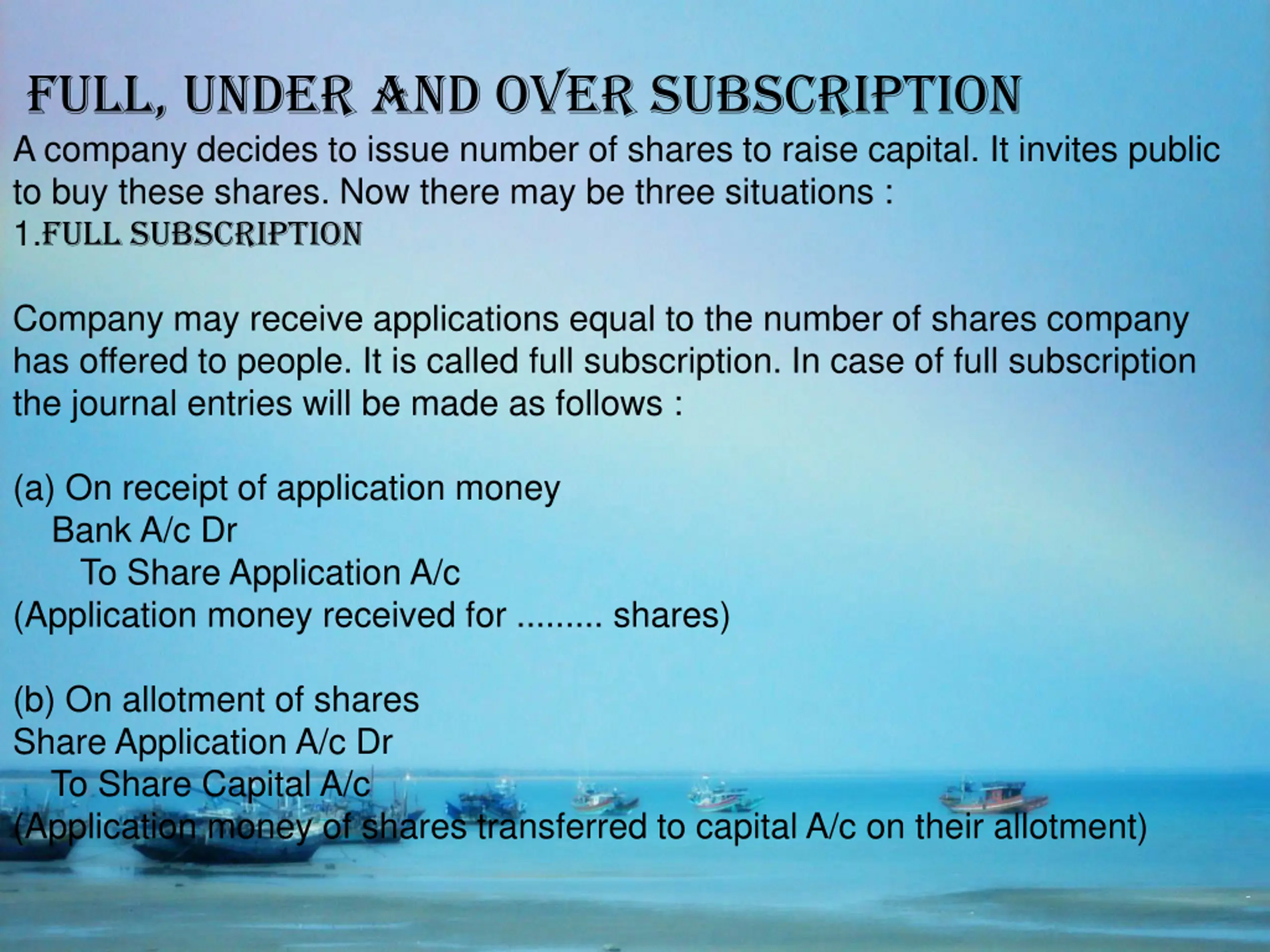 FULL, UNDER AND OVER SUBSCRIPTION

A company decides to issue number of shares to raise capital. It invites public to buy these shares. Now there may be three situations :
1.FULL SUBSCRIPTION

Company may receive applications equal to the number of shares company has offered to people. It is called full subscription. In case of full subscription the journal entries will be made as follows :

(a) On receipt of application money
Bank A/c Dr
To Share Application A/c
(Application money received for ......... shares)

(b) On allotment of shares
Share Application A/c Dr
To Share Capital A/c
(Application money of shares transferred to capital A/c on their allotment)